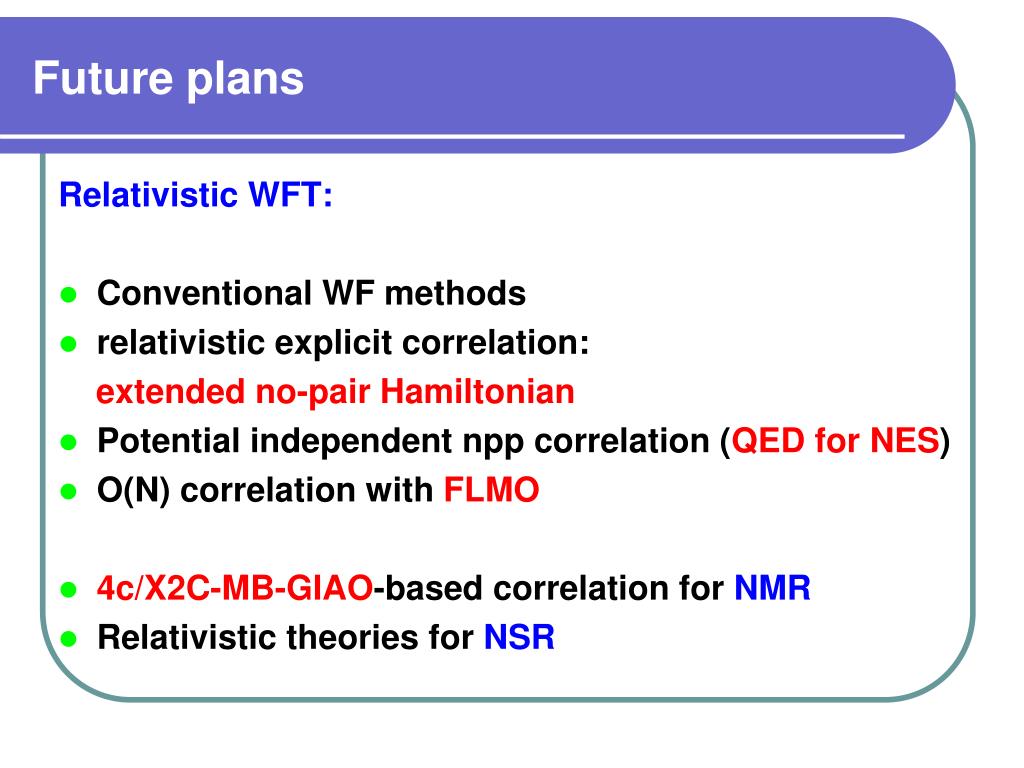 Future plans

Relativistic WFT:

- Conventional WF methods
- relativistic explicit correlation: extended no-pair Hamiltonian
- Potential independent npp correlation (QED for NES)
- O(N) correlation with FLMO

- 4c/X2C-MB-GIAO-based correlation for NMR
- Relativistic theories for NSR